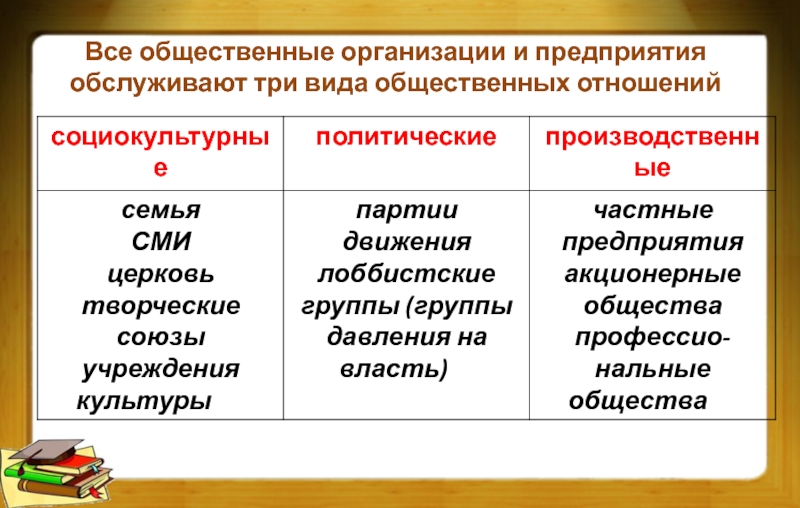 Все общественные организации и предприятия обслуживают три вида общественных отношений

| социокультурные | политические | производственные |
|---|---|---|
| семья СМИ церковь творческие союзы учреждения культуры | партии движения лоббистские группы (группы давления на власть) | частные предприятия акционерные общества профессиональные общества |